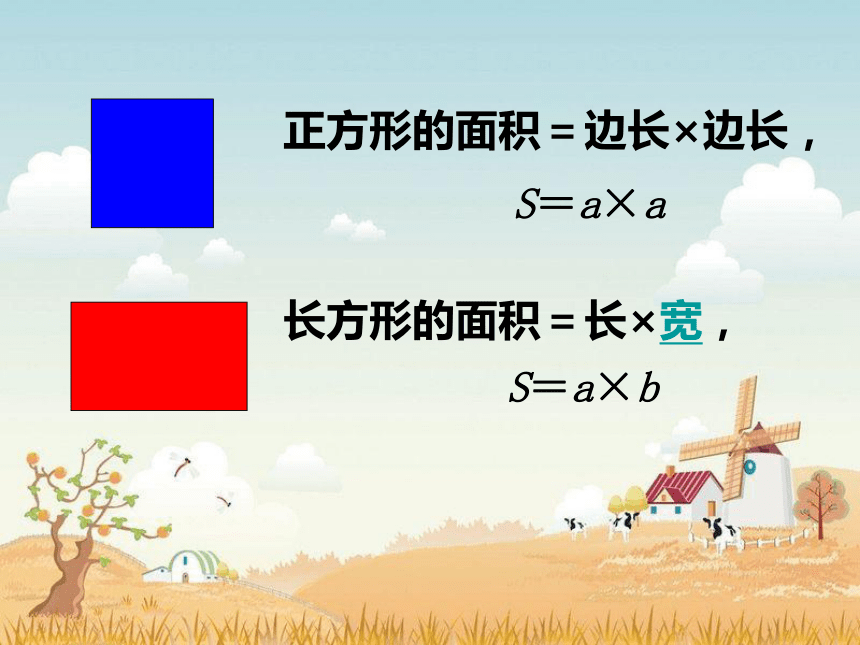 正方形的面积＝边长×边长，

$S=a\times a$

长方形的面积＝长×宽，

$S=a\times b$